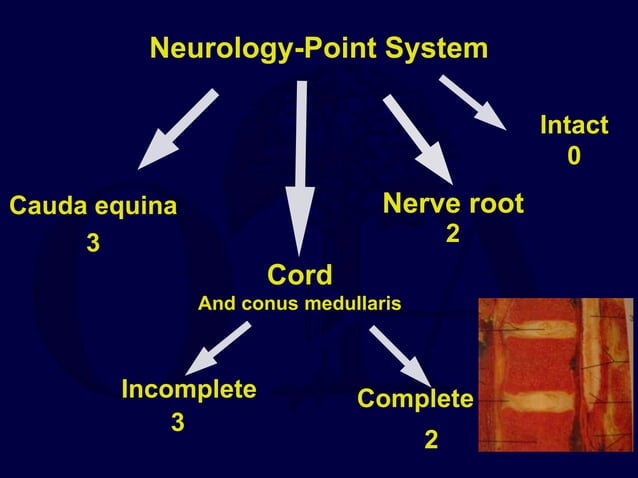 Neurology-Point System

Intact
0

Cauda equina
3

Nerve root
2

Cord
And conus medullaris

Incomplete
3

Complete
2